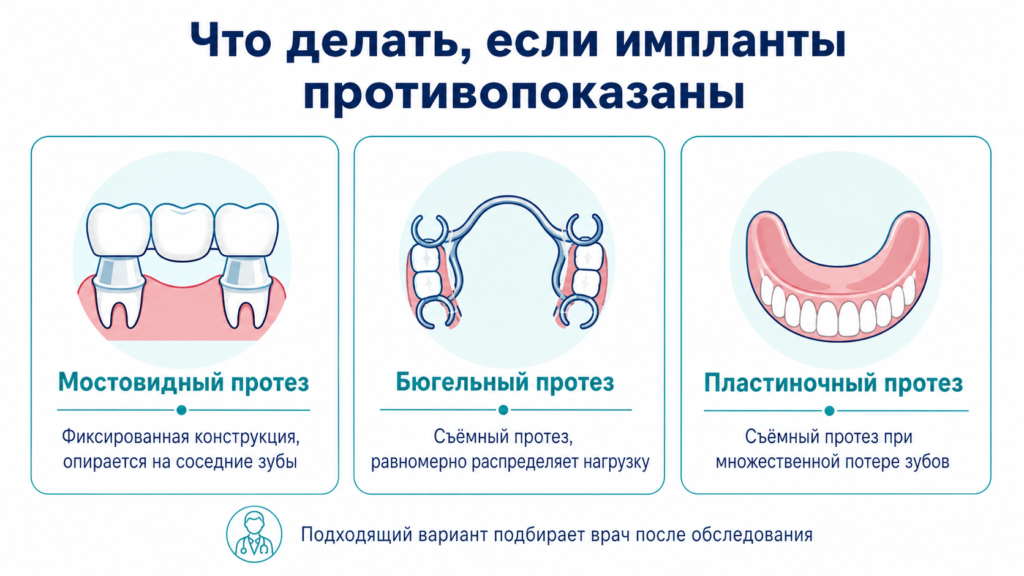 Что делать, если импланты противопоказаны

Мостовидный протез

Фиксированная конструкция, опирается на соседние зубы

Бюгельный протез

Съёмный протез, равномерно распределяет нагрузку

Пластиночный протез

Съёмный протез при множественной потере зубов

Подходящий вариант подбирает врач после обследования